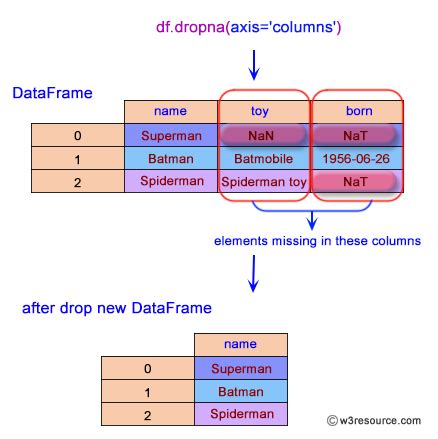 df.dropna(axis='columns')

DataFrame

| | name | toy | born |
|---|---|---|---|
| 0 | Superman | NaN | NaT |
| 1 | Batman | Batmobile | 1956-06-26 |
| 2 | Spiderman | Spiderman toy | NaT |

elements missing in these columns

after drop new DataFrame

| | name |
|---|---|
| 0 | Superman |
| 1 | Batman |
| 2 | Spiderman |

© w3resource.com